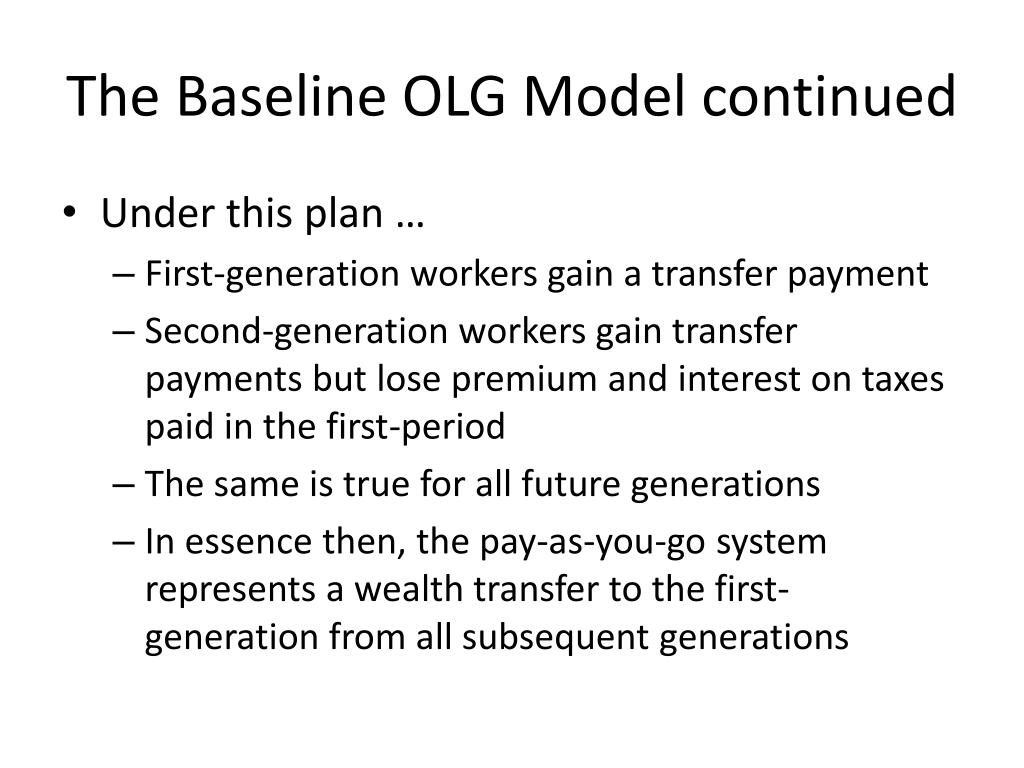 The Baseline OLG Model continued

• Under this plan …
– First-generation workers gain a transfer payment
– Second-generation workers gain transfer payments but lose premium and interest on taxes paid in the first-period
– The same is true for all future generations
– In essence then, the pay-as-you-go system represents a wealth transfer to the first-generation from all subsequent generations